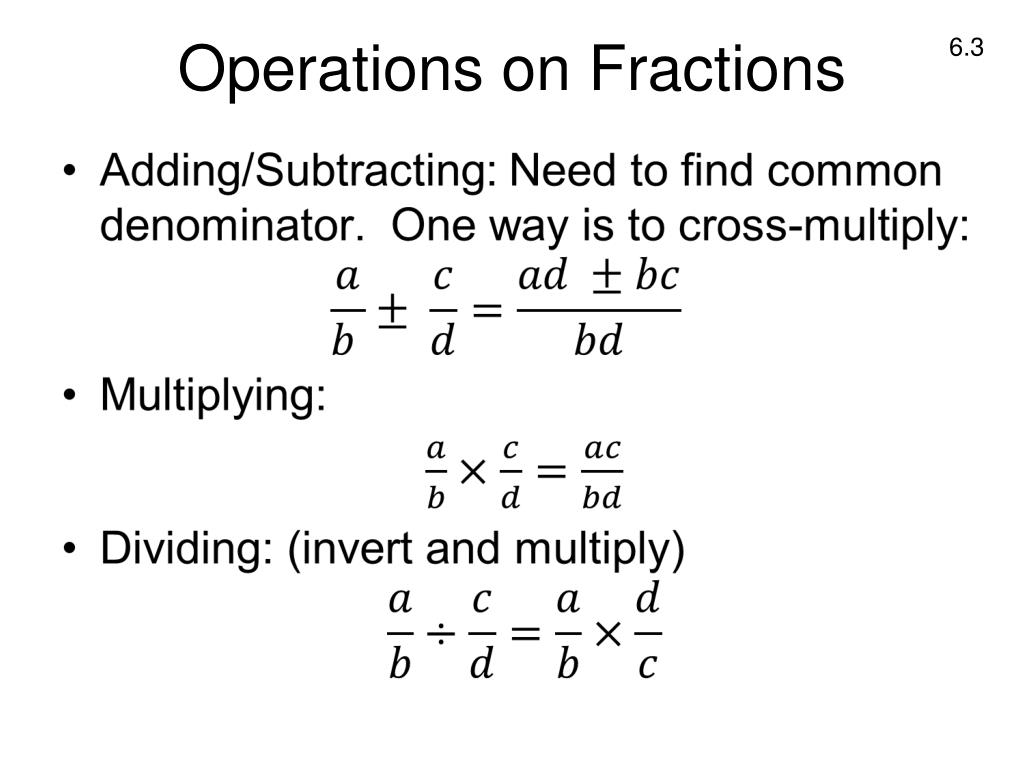 Operations on Fractions

6.3

• Adding/Subtracting: Need to find common denominator. One way is to cross-multiply:

$\frac{a}{b} \pm \frac{c}{d} = \frac{ad \pm bc}{bd}$

• Multiplying:

$\frac{a}{b} \times \frac{c}{d} = \frac{ac}{bd}$

• Dividing: (invert and multiply)

$\frac{a}{b} \div \frac{c}{d} = \frac{a}{b} \times \frac{d}{c}$